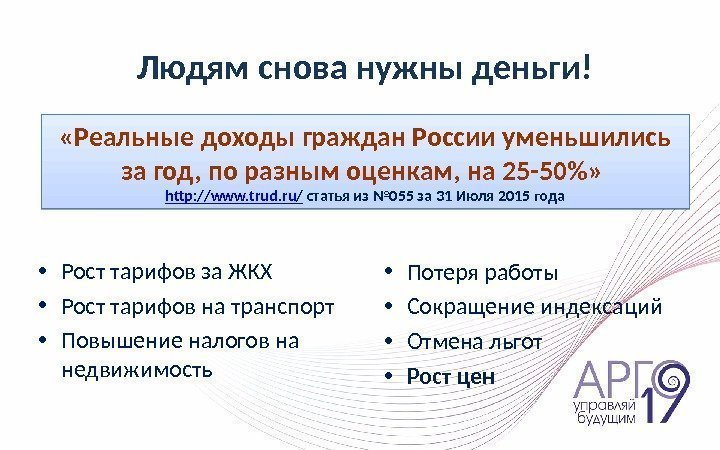 Людям снова нужны деньги!

«Реальные доходы граждан России уменьшились за год, по разным оценкам, на 25-50%»
http://www.trud.ru/ статья из №055 за 31 Июля 2015 года

• Рост тарифов за ЖКХ
• Рост тарифов на транспорт
• Повышение налогов на недвижимость

• Потеря работы
• Сокращение индексаций
• Отмена льгот
• Рост цен

АРГО 19
управляй будущим